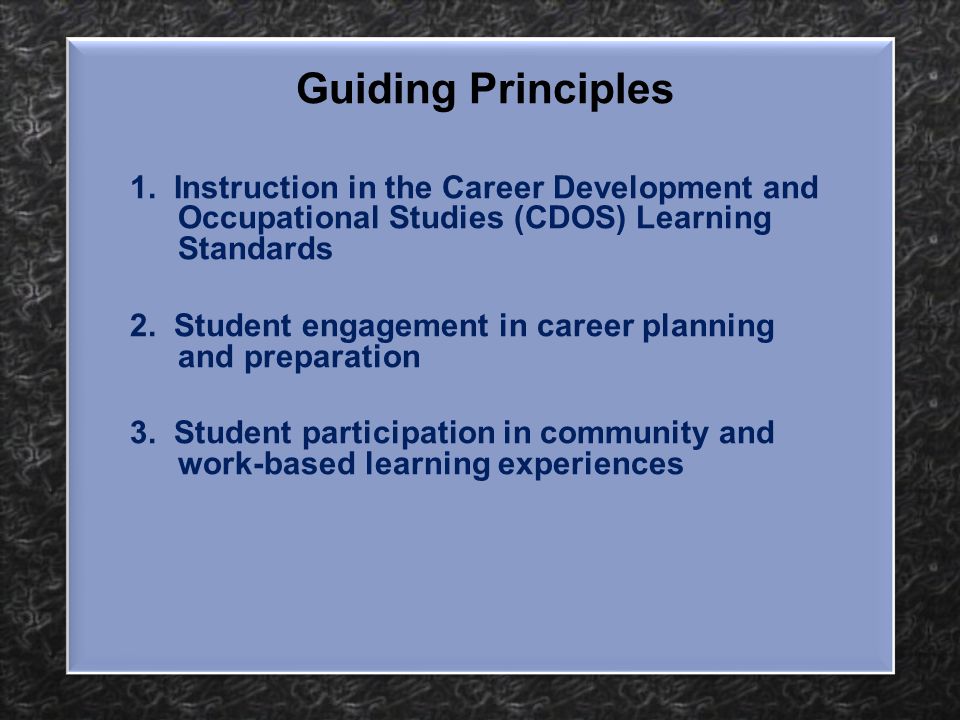 Guiding Principles

1. Instruction in the Career Development and Occupational Studies (CDOS) Learning Standards

2. Student engagement in career planning and preparation

3. Student participation in community and work-based learning experiences